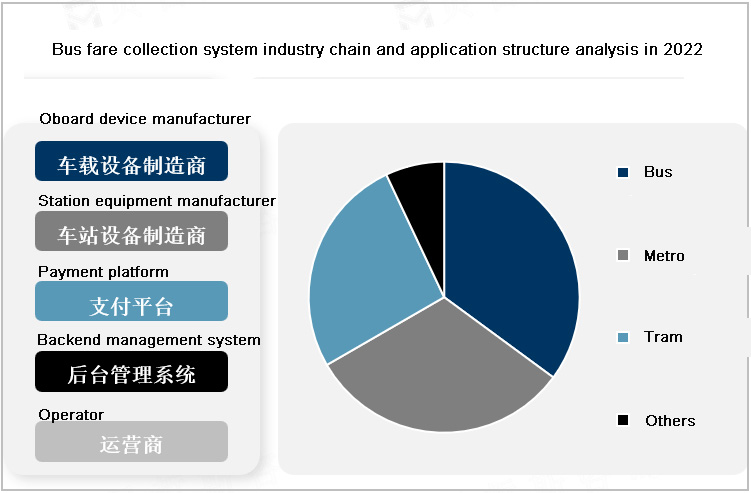 Bus fare collection system industry chain and application structure analysis in 2022

Oboard device manufacturer
车载设备制造商

Station equipment manufacturer
车站设备制造商

Payment platform
支付平台

Backend management system
后台管理系统

Operator
运营商

Bus

Metro

Tram

Others